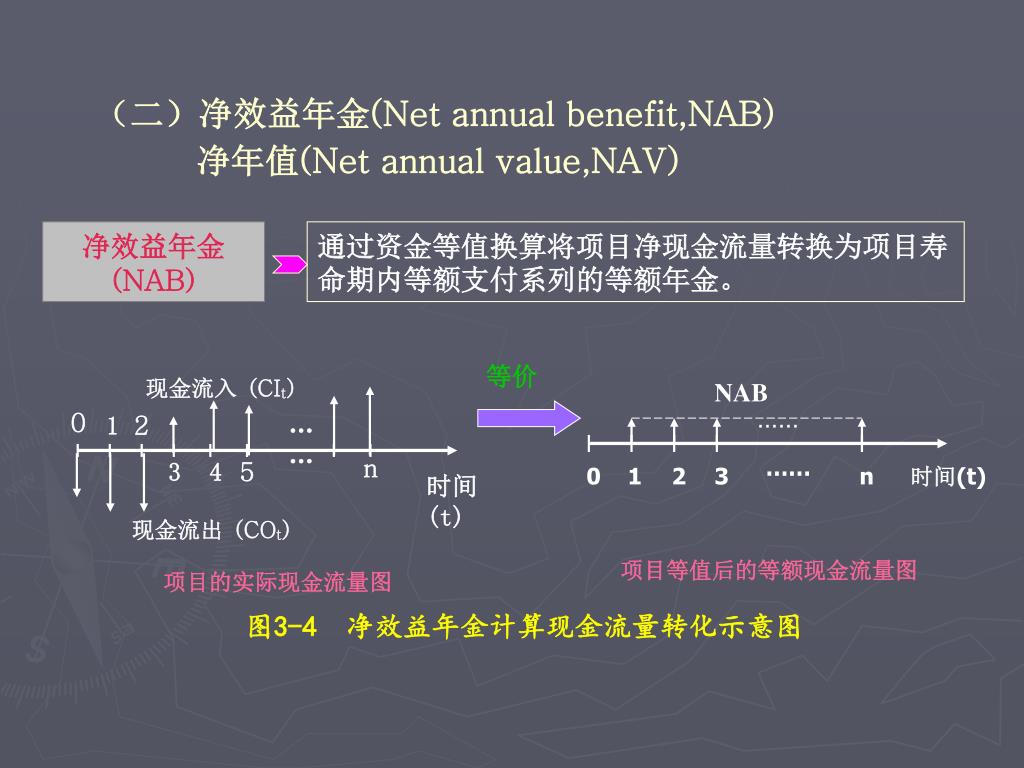 （二）净效益年金(Net annual benefit,NAB)
净年值(Net annual value,NAV)

净效益年金
(NAB)

通过资金等值换算将项目净现金流量转换为项目寿命期内等额支付系列的等额年金。

现金流入（$CI_t$）

0 1 2 … … 3 4 5 n 时间（t）

现金流出（$CO_t$）

项目的实际现金流量图

等价

NAB

……

0 1 2 3 …… n 时间(t)

项目等值后的等额现金流量图

图3-4 净效益年金计算现金流量转化示意图